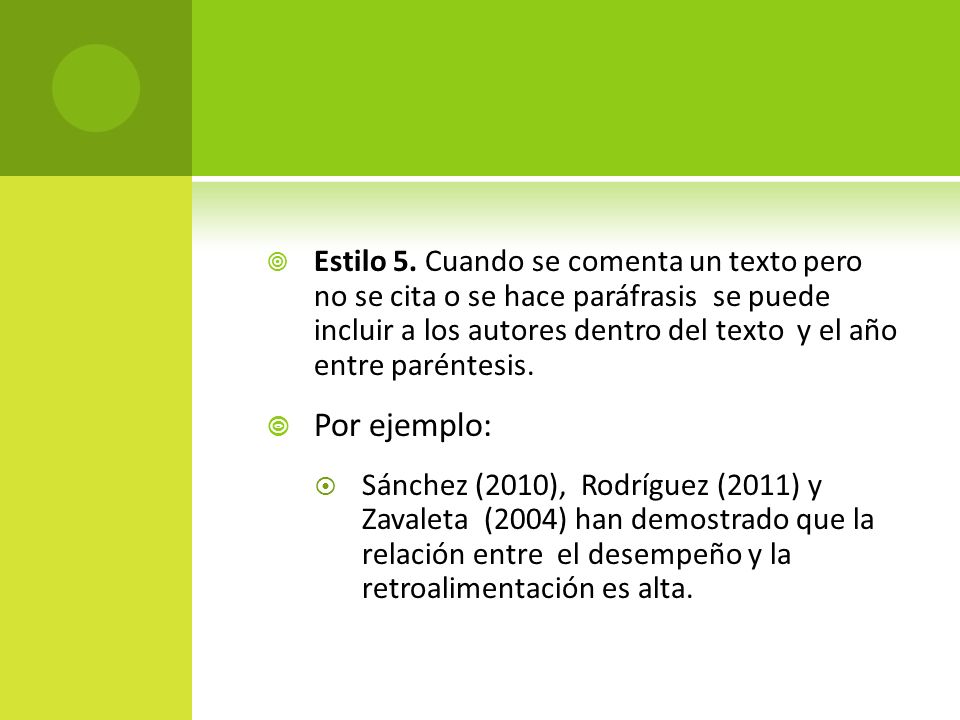 Estilo 5. Cuando se comenta un texto pero no se cita o se hace paráfrasis se puede incluir a los autores dentro del texto y el año entre paréntesis.

Por ejemplo:

Sánchez (2010), Rodríguez (2011) y Zavaleta (2004) han demostrado que la relación entre el desempeño y la retroalimentación es alta.